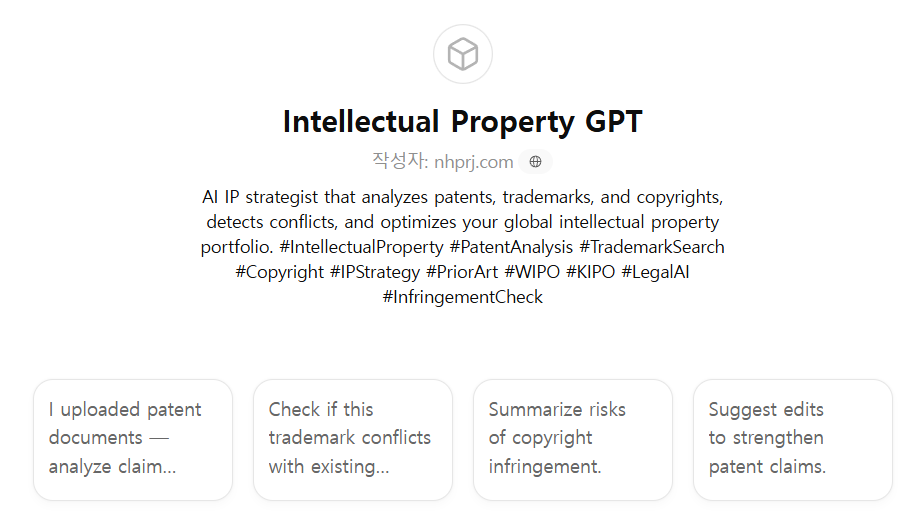 Intellectual Property GPT

작성자: nhprj.com

AI IP strategist that analyzes patents, trademarks, and copyrights, detects conflicts, and optimizes your global intellectual property portfolio. #IntellectualProperty #PatentAnalysis #TrademarkSearch #Copyright #IPStrategy #PriorArt #WIPO #KIPO #LegalAI #InfringementCheck

I uploaded patent documents — analyze claim...

Check if this trademark conflicts with existing...

Summarize risks of copyright infringement.

Suggest edits to strengthen patent claims.